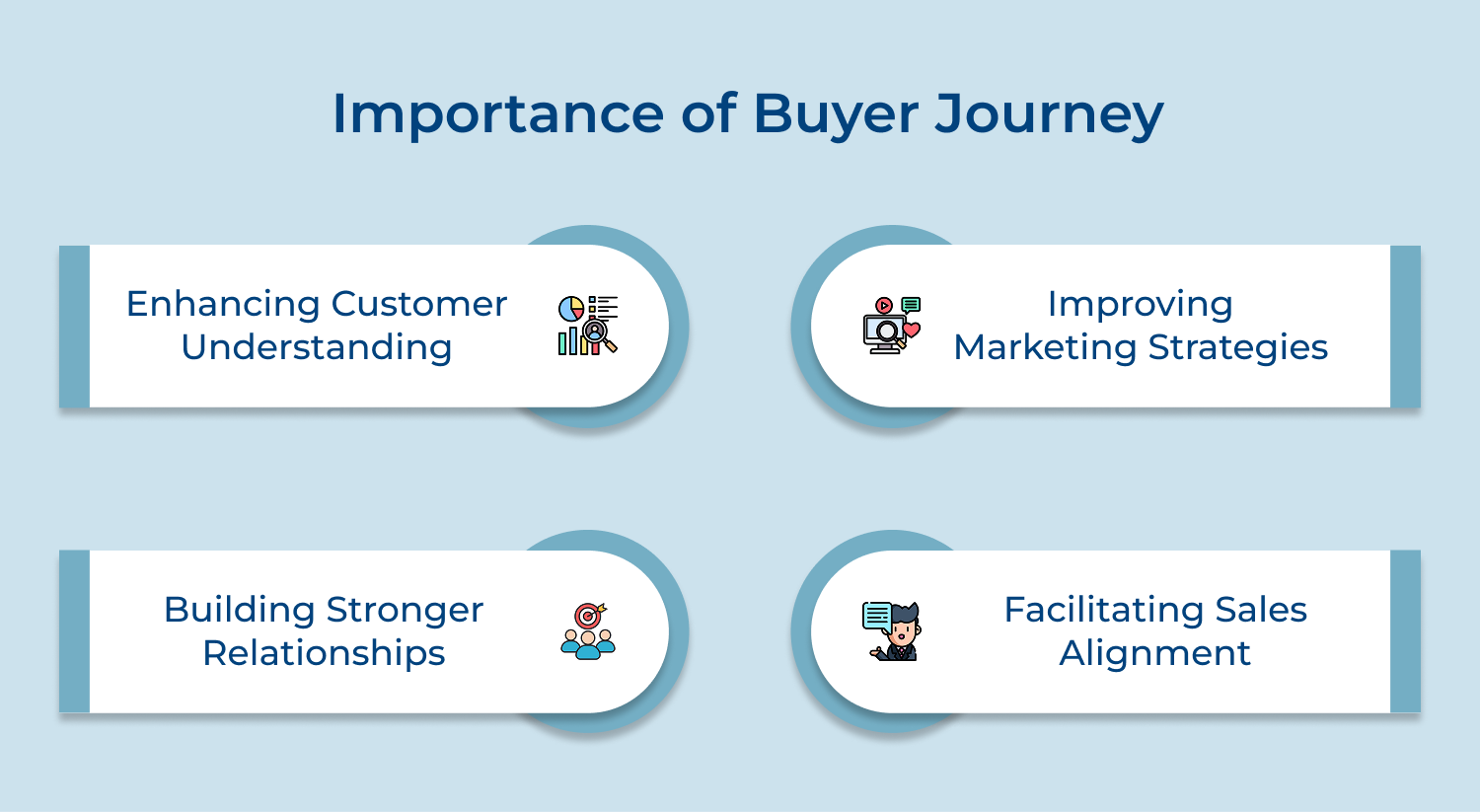 Importance of Buyer Journey

Enhancing Customer Understanding

Improving Marketing Strategies

Building Stronger Relationships

Facilitating Sales Alignment